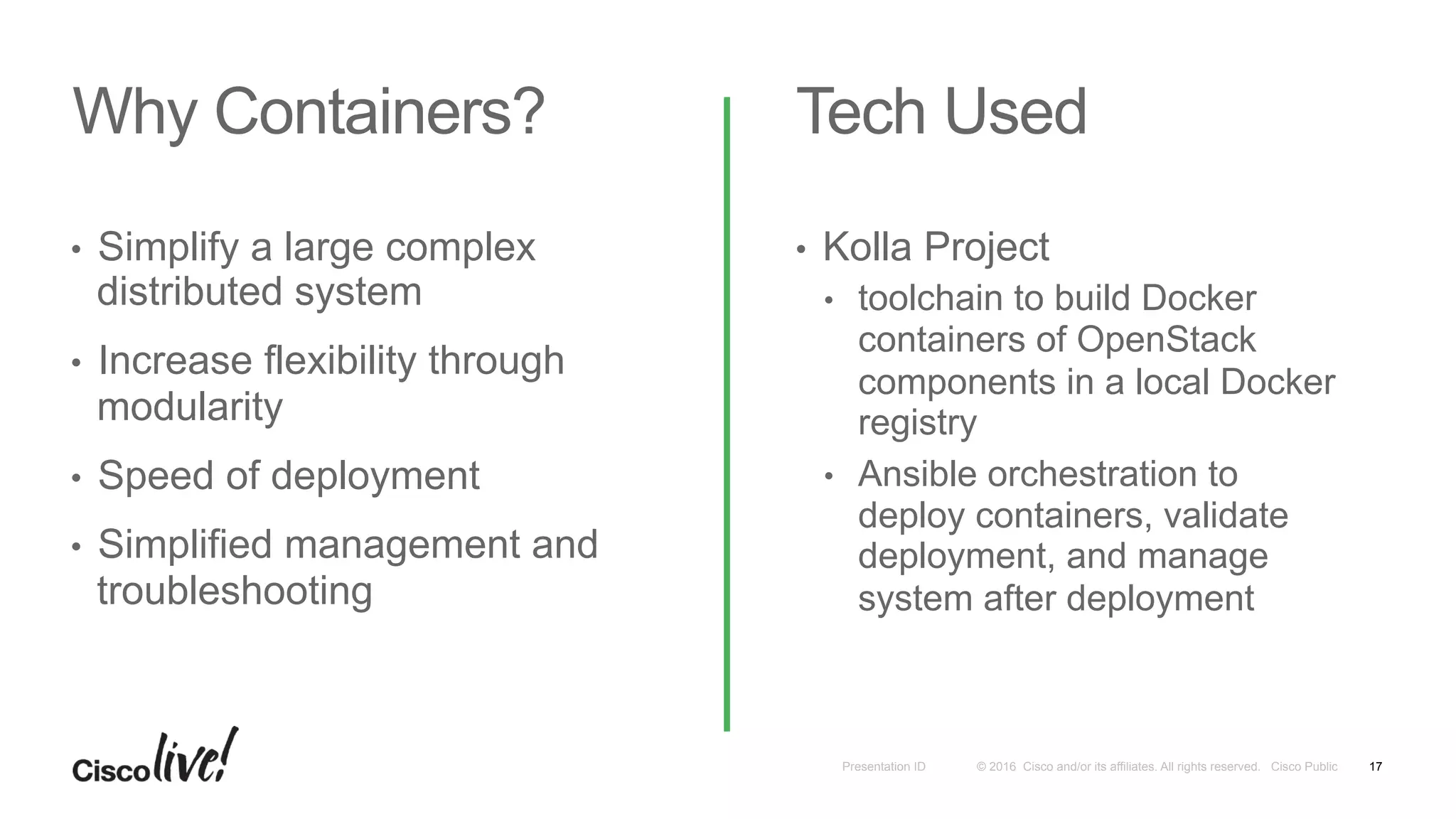 Why Containers?

• Simplify a large complex distributed system
• Increase flexibility through modularity
• Speed of deployment
• Simplified management and troubleshooting

Tech Used

• Kolla Project
  • toolchain to build Docker containers of OpenStack components in a local Docker registry
  • Ansible orchestration to deploy containers, validate deployment, and manage system after deployment

Cisco live!

Presentation ID © 2016 Cisco and/or its affiliates. All rights reserved. Cisco Public 17